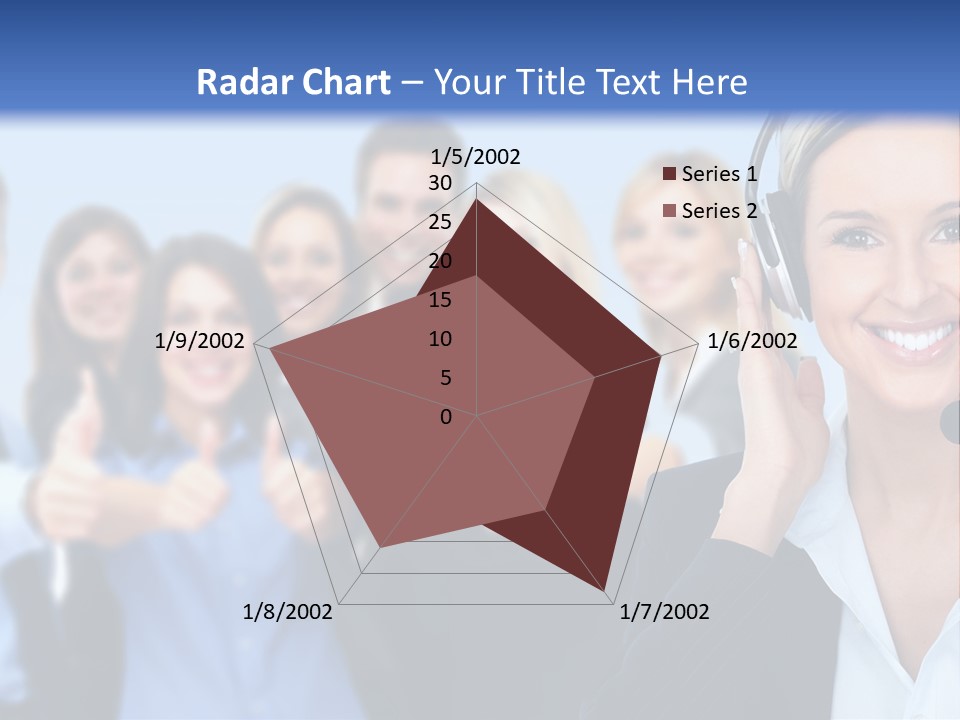 Radar Chart – Your Title Text Here

1/5/2002
30
25
20
15
10
5
0
1/6/2002
1/7/2002
1/8/2002
1/9/2002

Series 1
Series 2